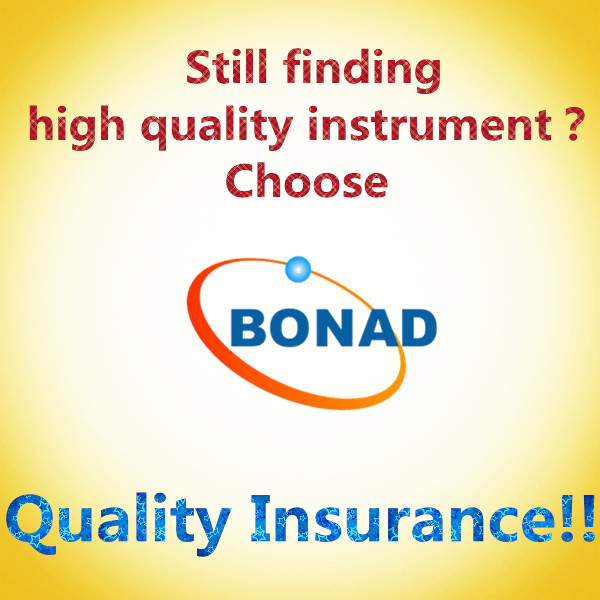 Still finding
high quality instrument ?
Choose

BONAD

Quality Insurance!!